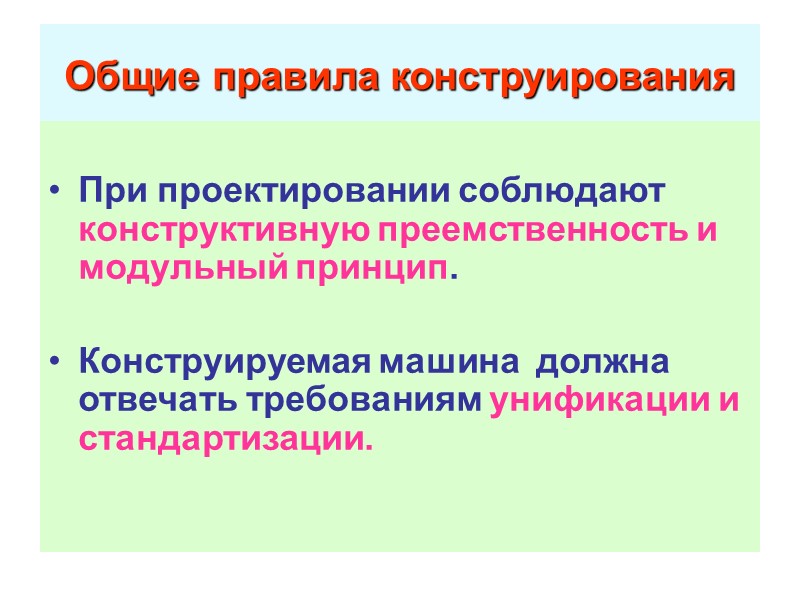 Общие правила конструирования

• При проектировании соблюдают конструктивную преемственность и модульный принцип.

• Конструируемая машина должна отвечать требованиям унификации и стандартизации.